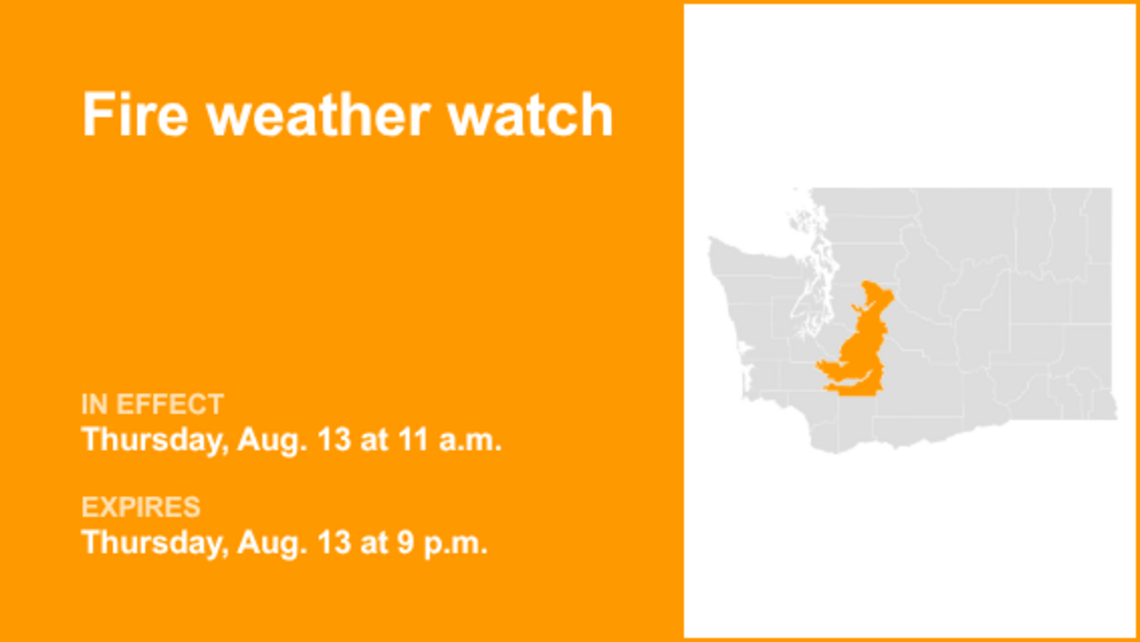 Fire weather watch

IN EFFECT
Thursday, Aug. 13 at 11 a.m.

EXPIRES
Thursday, Aug. 13 at 9 p.m.